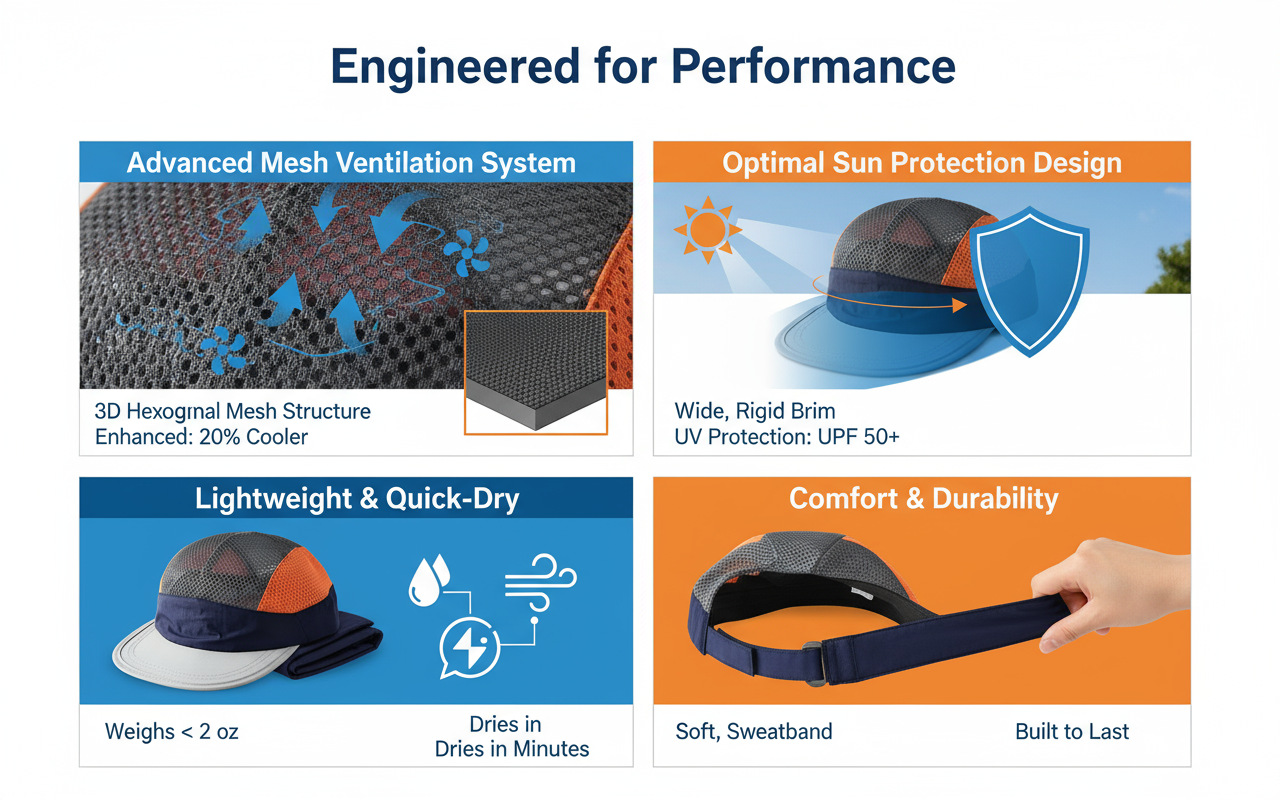 Engineered for Performance

Advanced Mesh Ventilation System

3D Hexogrnal Mesh Structure
Enhanced: 20% Cooler

Optimal Sun Protection Design

Wide, Rigid Brim
UV Protection: UPF 50+

Lightweight & Quick-Dry

Weighs < 2 oz

Dries in
Dries in Minutes

Comfort & Durability

Soft, Sweatband

Built to Last